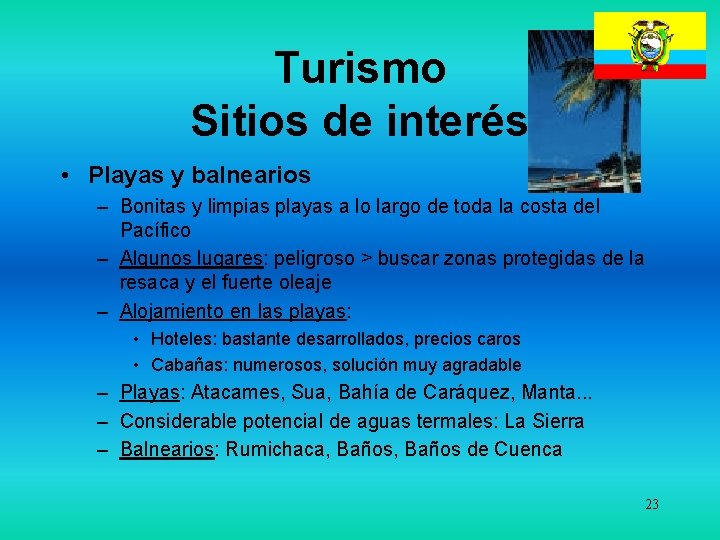 Turismo
Sitios de interés

• Playas y balnearios
– Bonitas y limpias playas a lo largo de toda la costa del Pacífico
– Algunos lugares: peligroso > buscar zonas protegidas de la resaca y el fuerte oleaje
– Alojamiento en las playas:
• Hoteles: bastante desarrollados, precios caros
• Cabañas: numerosos, solución muy agradable
– Playas: Atacames, Sua, Bahía de Caráquez, Manta...
– Considerable potencial de aguas termales: La Sierra
– Balnearios: Rumichaca, Baños, Baños de Cuenca

23